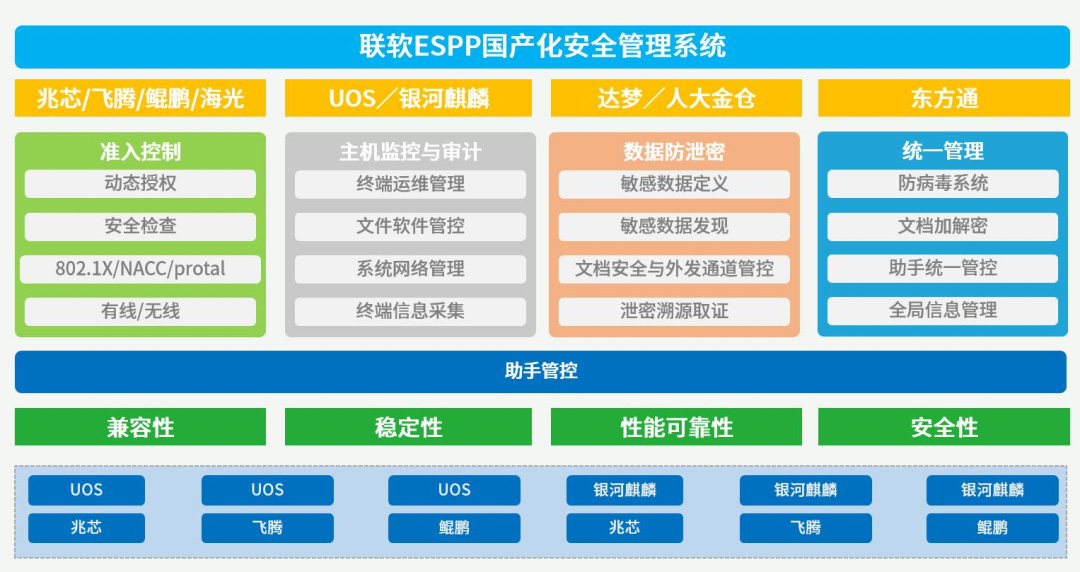 联软ESPP国产化安全管理系统

兆芯/飞腾/鲲鹏/海光

UOS／银河麒麟

达梦／人大金仓

东方通

准入控制
动态授权
安全检查
802.1X/NACC/protal
有线/无线

主机监控与审计
终端运维管理
文件软件管控
系统网络管理
终端信息采集

数据防泄密
敏感数据定义
敏感数据发现
文档安全与外发通道管控
泄密溯源取证

统一管理
防病毒系统
文档加解密
助手统一管控
全局信息管理

助手管控

兼容性

稳定性

性能可靠性

安全性

UOS
兆芯
UOS
飞腾
UOS
鲲鹏
银河麒麟
兆芯
银河麒麟
飞腾
银河麒麟
鲲鹏